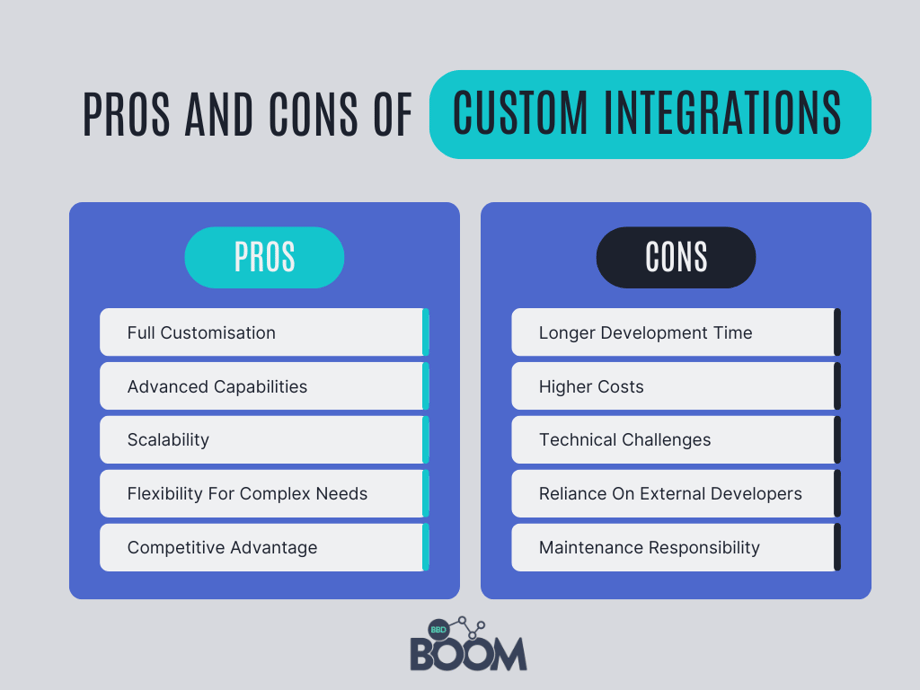 PROS AND CONS OF CUSTOM INTEGRATIONS

PROS

Full Customisation

Advanced Capabilities

Scalability

Flexibility For Complex Needs

Competitive Advantage

CONS

Longer Development Time

Higher Costs

Technical Challenges

Reliance On External Developers

Maintenance Responsibility

BBD BOOM